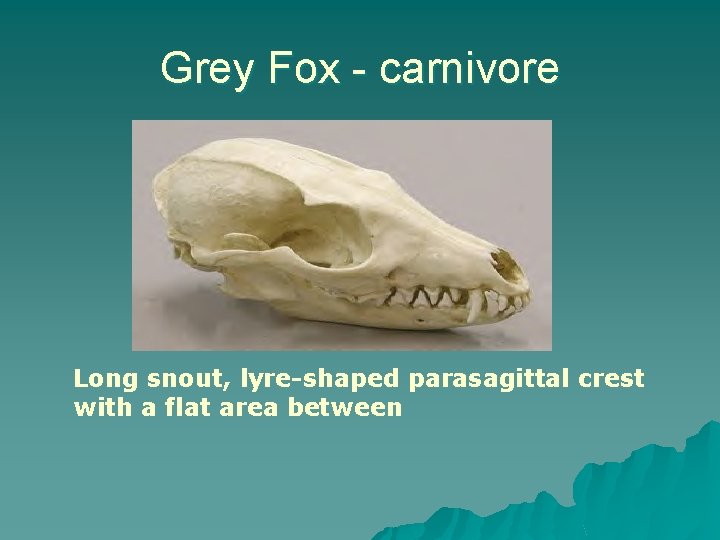 Grey Fox - carnivore

Long snout, lyre-shaped parasagittal crest with a flat area between